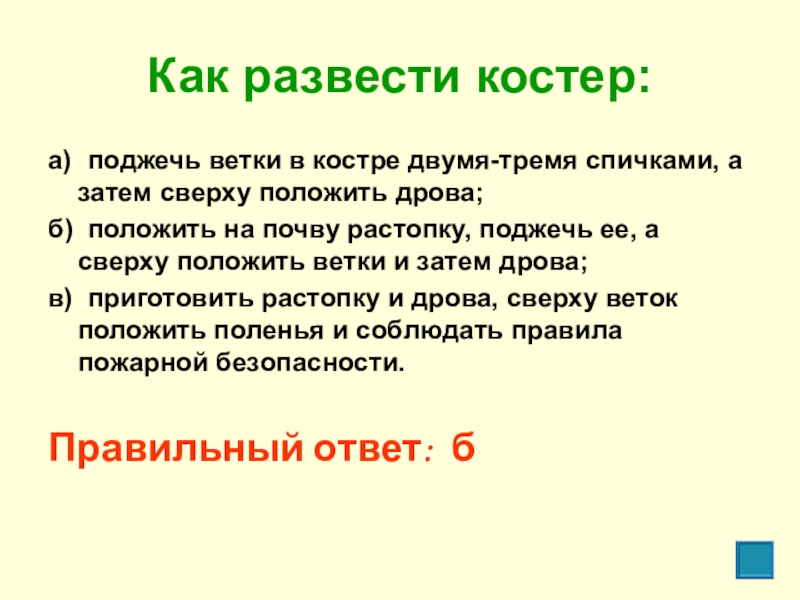 Как развести костер:

а) поджечь ветки в костре двумя-тремя спичками, а затем сверху положить дрова;

б) положить на почву растопку, поджечь ее, а сверху положить ветки и затем дрова;

в) приготовить растопку и дрова, сверху веток положить поленья и соблюдать правила пожарной безопасности.

Правильный ответ: б